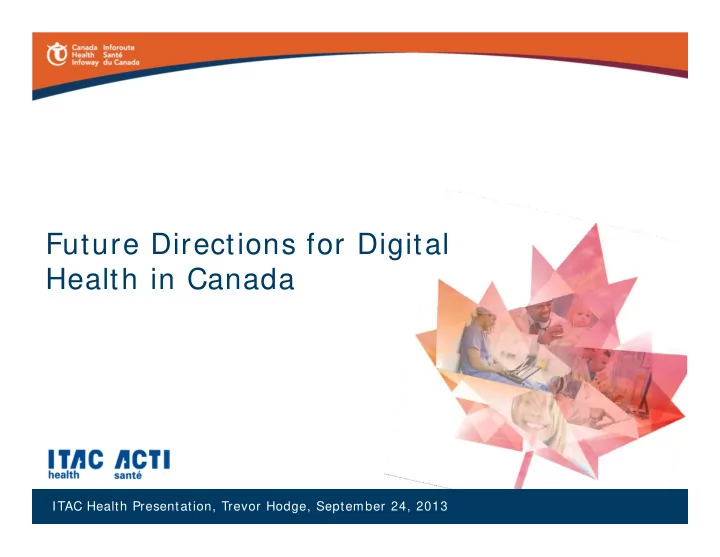 Canada Health Infoway
Inforoute Santé du Canada

Future Directions for Digital Health in Canada

ITAC health
ACTI santé

ITAC Health Presentation, Trevor Hodge, September 24, 2013